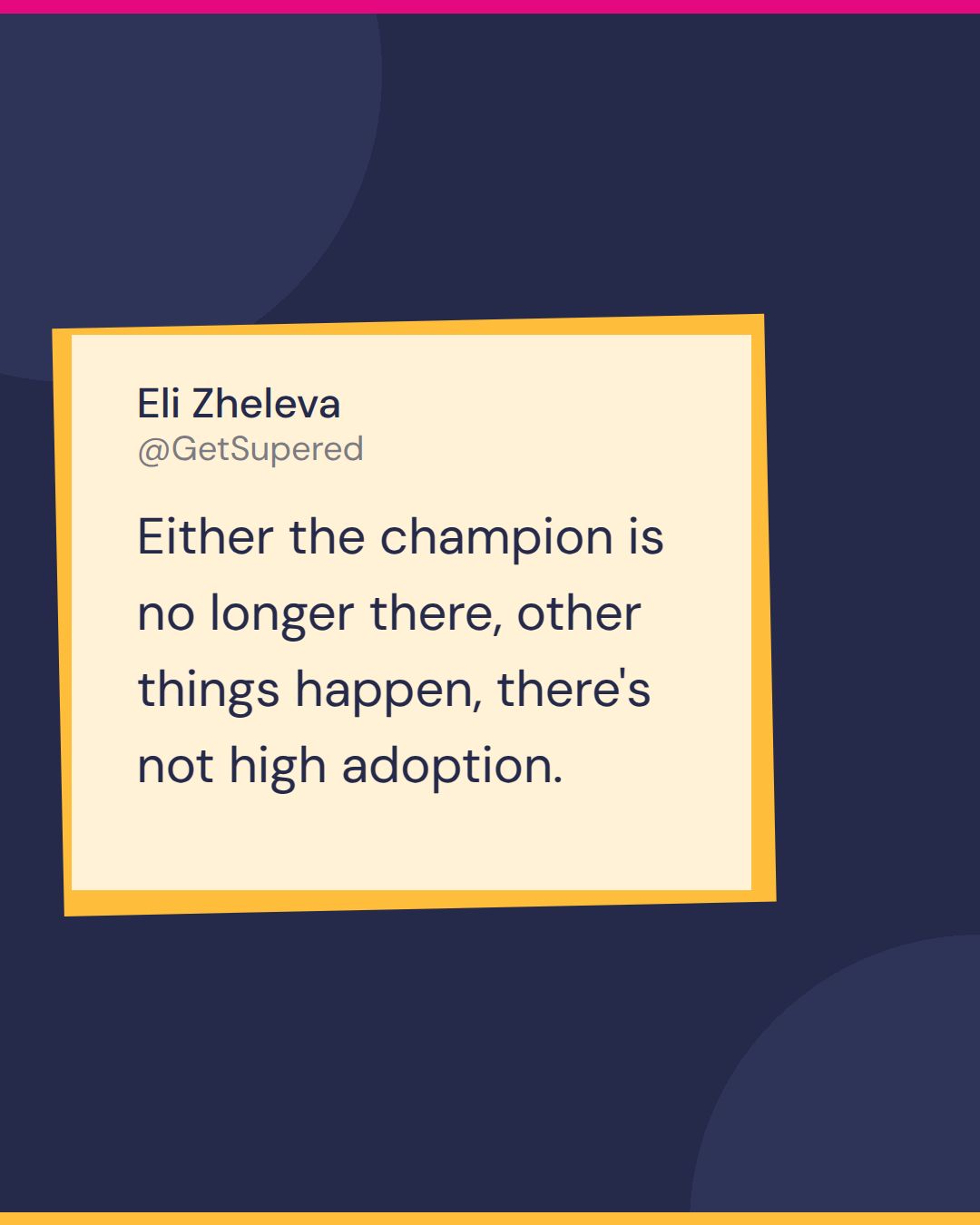 Eli Zheleva
@GetSupered

Either the champion is no longer there, other things happen, there's not high adoption.